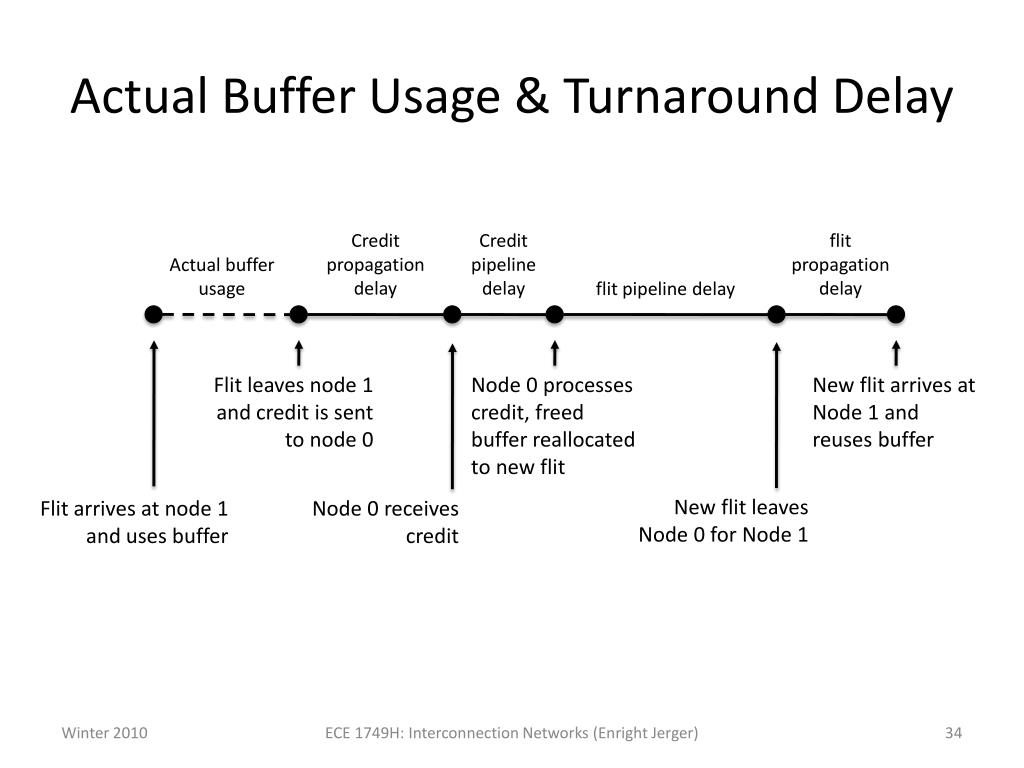 Actual Buffer Usage & Turnaround Delay

Actual buffer usage

Credit propagation delay

Credit pipeline delay

flit pipeline delay

flit propagation delay

Flit leaves node 1 and credit is sent to node 0

Node 0 processes credit, freed buffer reallocated to new flit

New flit arrives at Node 1 and reuses buffer

Flit arrives at node 1 and uses buffer

Node 0 receives credit

New flit leaves Node 0 for Node 1

Winter 2010

ECE 1749H: Interconnection Networks (Enright Jerger)

34